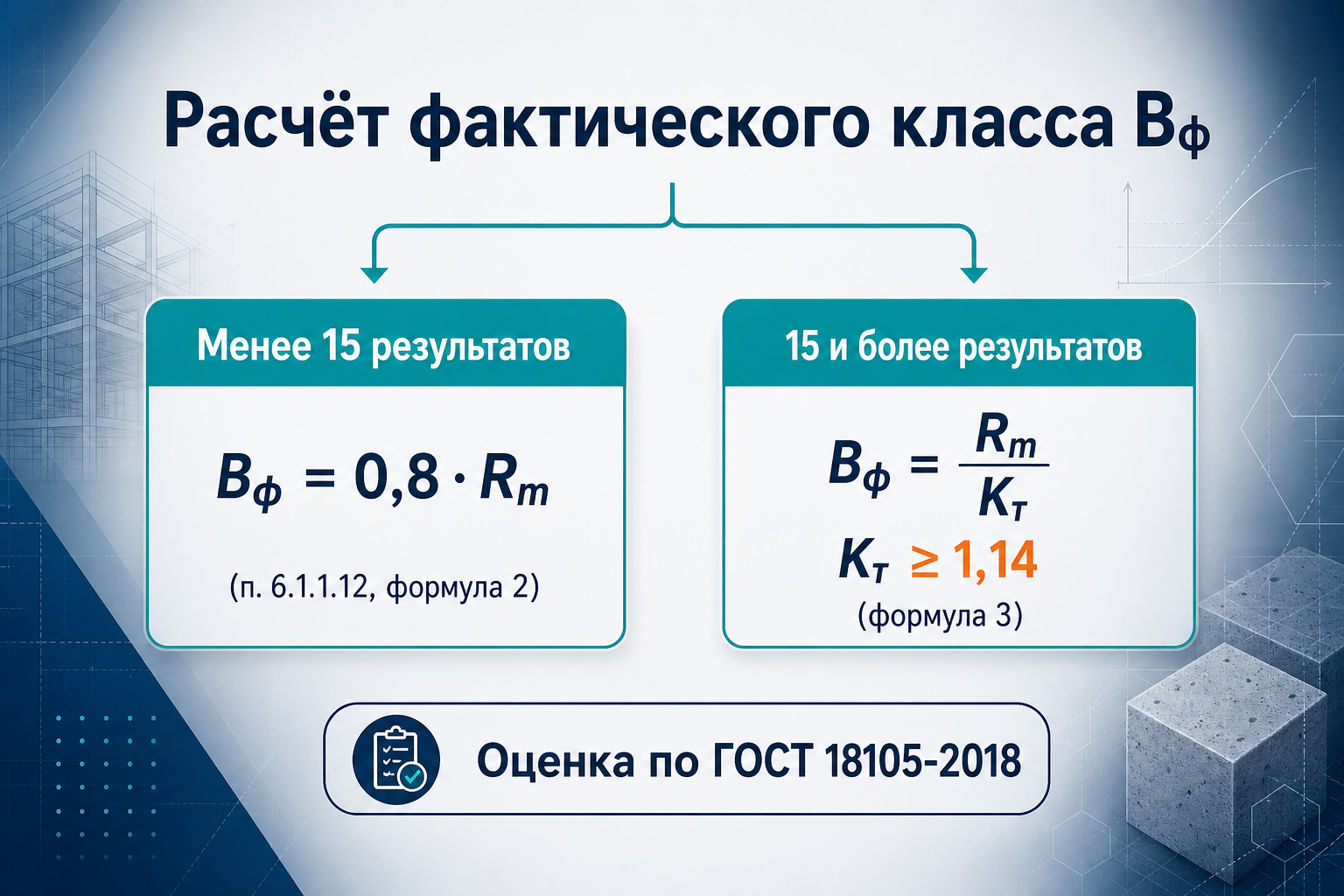 Расчёт фактического класса $B_ф$

Менее 15 результатов

$B_ф = 0,8 \cdot R_m$

(п. 6.1.1.12, формула 2)

15 и более результатов

$B_ф = \frac{R_m}{K_т}$

$K_т \geq 1,14$

(формула 3)

Оценка по ГОСТ 18105-2018